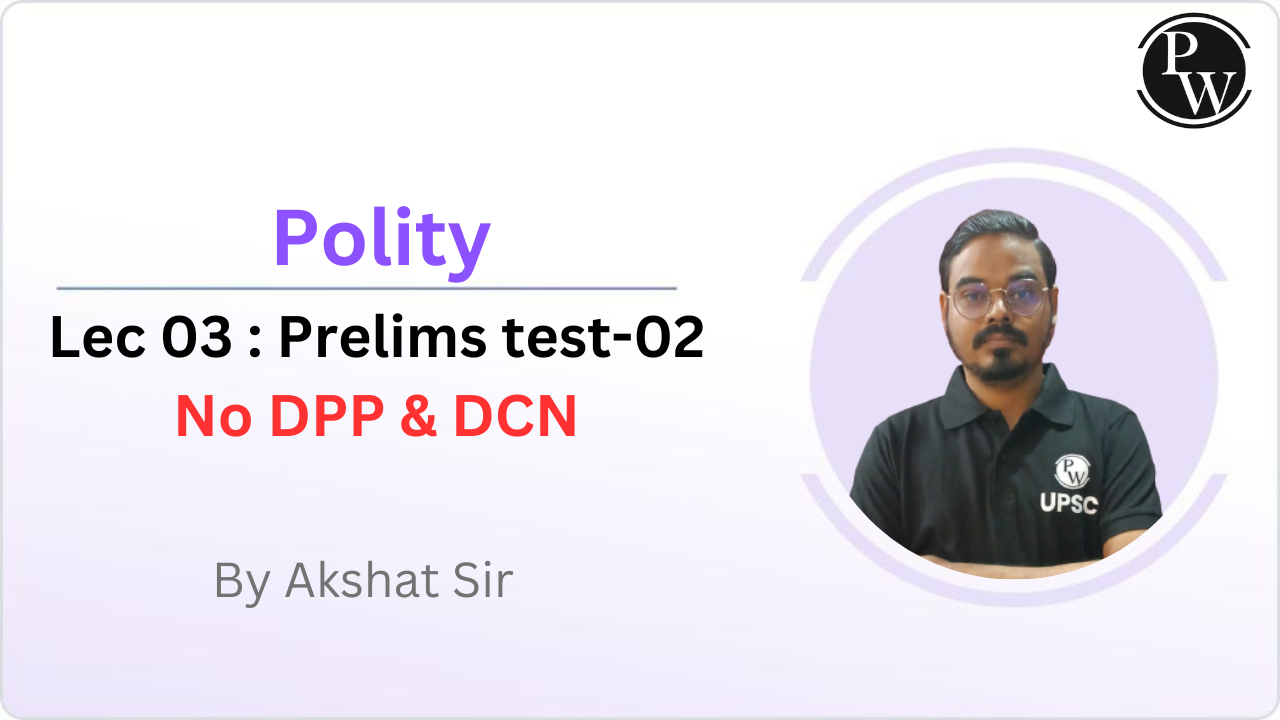 PW

Polity

Lec 03 : Prelims test-02

No DPP & DCN

By Akshat Sir

PW
UPSC